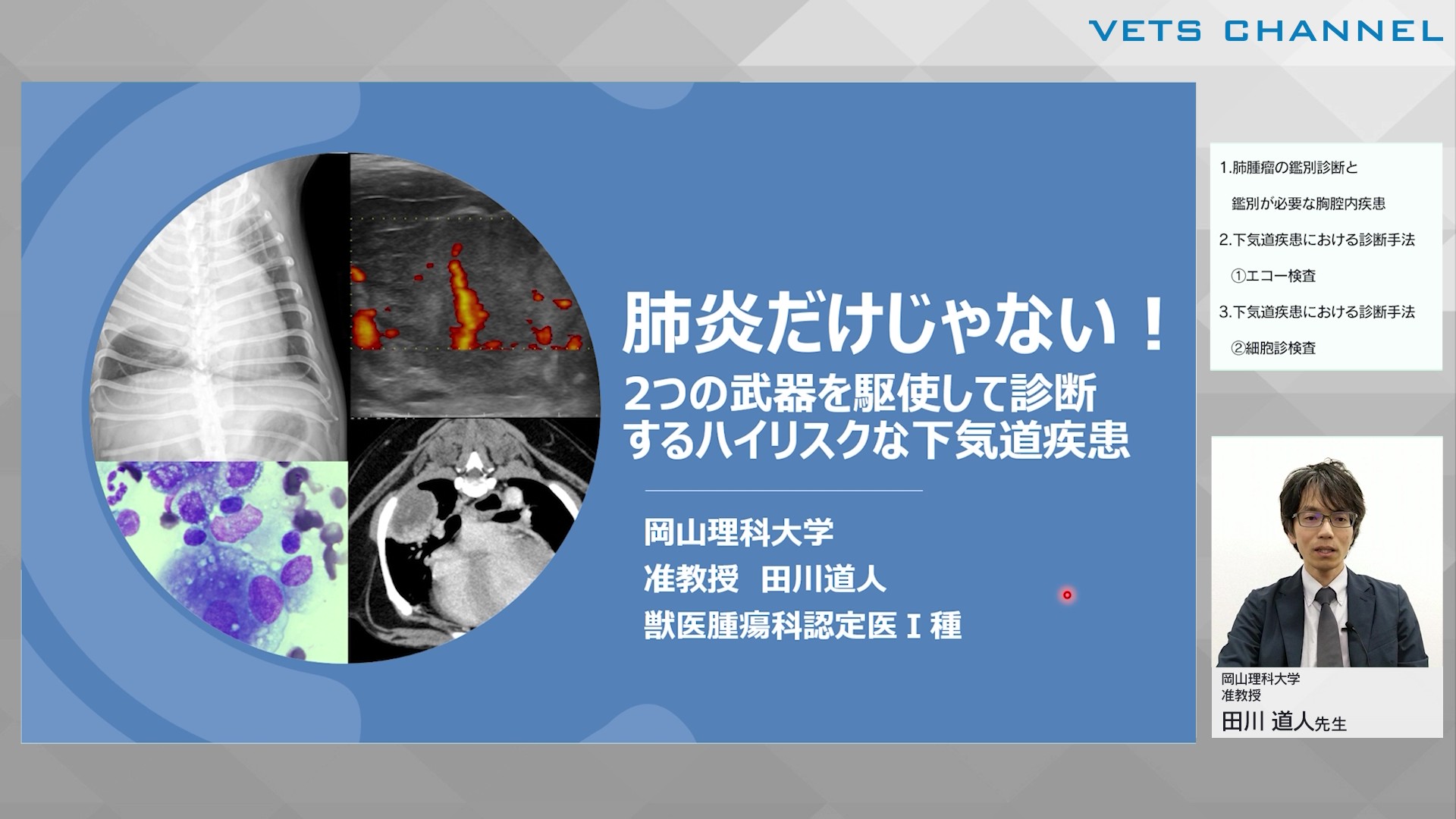 VETS CHANNEL

肺炎だけじゃない！
2つの武器を駆使して診断するハイリスクな下気道疾患

岡山理科大学
准教授　田川道人
獣医腫瘍科認定医Ⅰ種

1.肺腫瘤の鑑別診断と
鑑別が必要な胸腔内疾患
2.下気道疾患における診断手法
①エコー検査
3.下気道疾患における診断手法
②細胞診検査

岡山理科大学
准教授
田川 道人先生